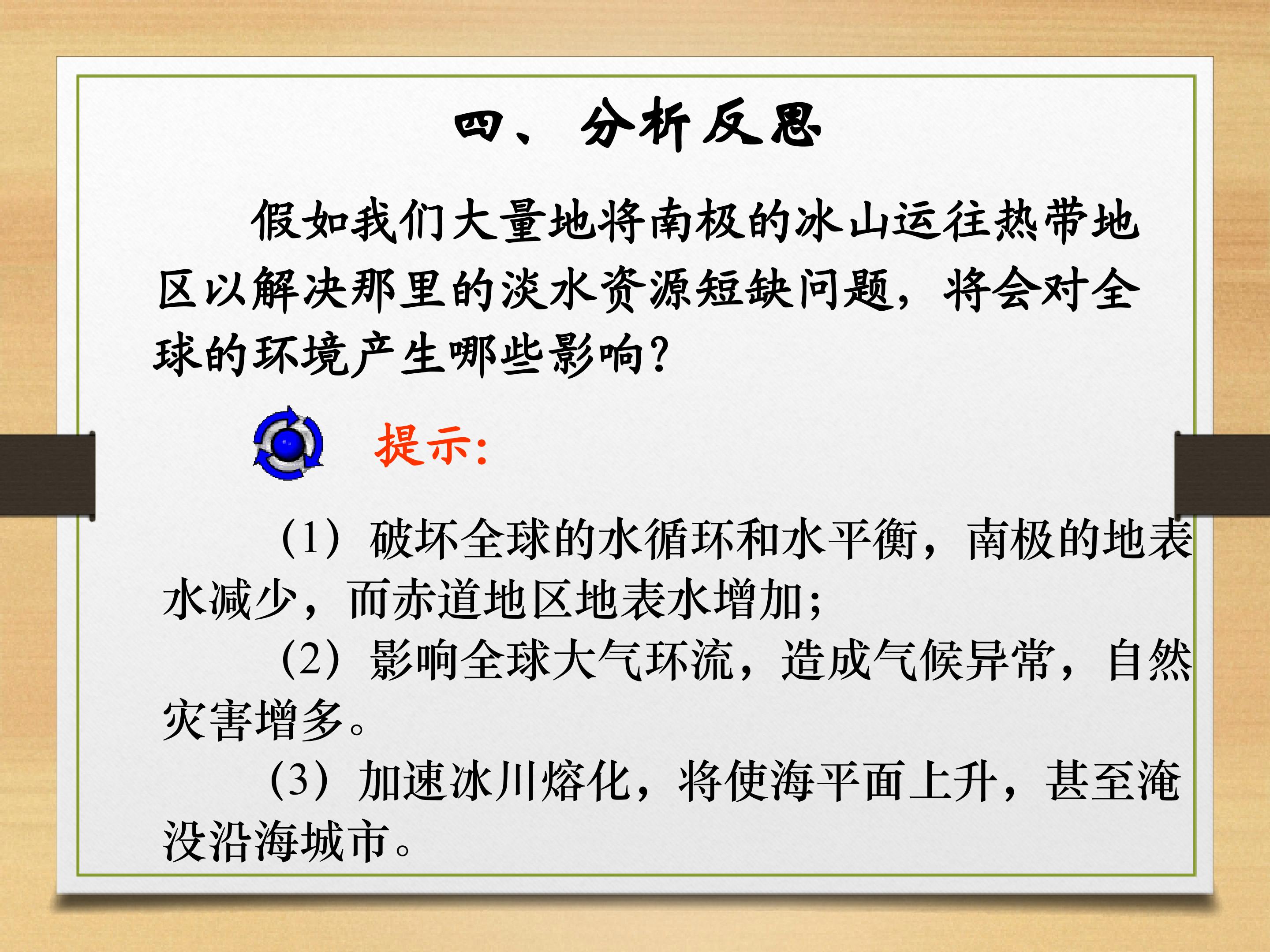 四、分析反思

假如我们大量地将南极的冰山运往热带地区以解决那里的淡水资源短缺问题，将会对全球的环境产生哪些影响?

提示:

（1）破坏全球的水循环和水平衡，南极的地表水减少，而赤道地区地表水增加；

（2）影响全球大气环流，造成气候异常，自然灾害增多。

（3）加速冰川熔化，将使海平面上升，甚至淹没沿海城市。